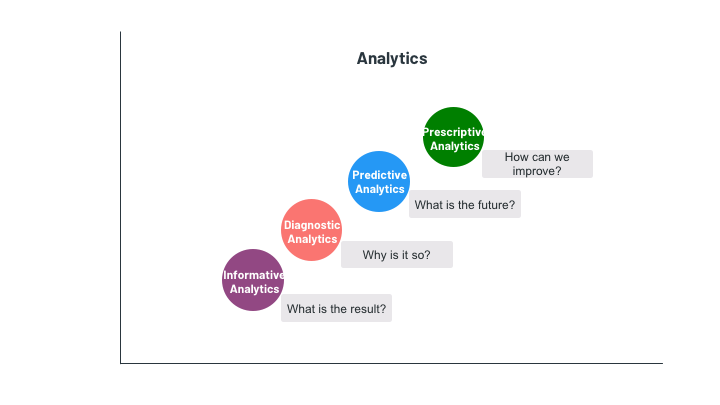 Analytics

Prescriptive Analytics

How can we improve?

Predictive Analytics

What is the future?

Diagnostic Analytics

Why is it so?

Informative Analytics

What is the result?